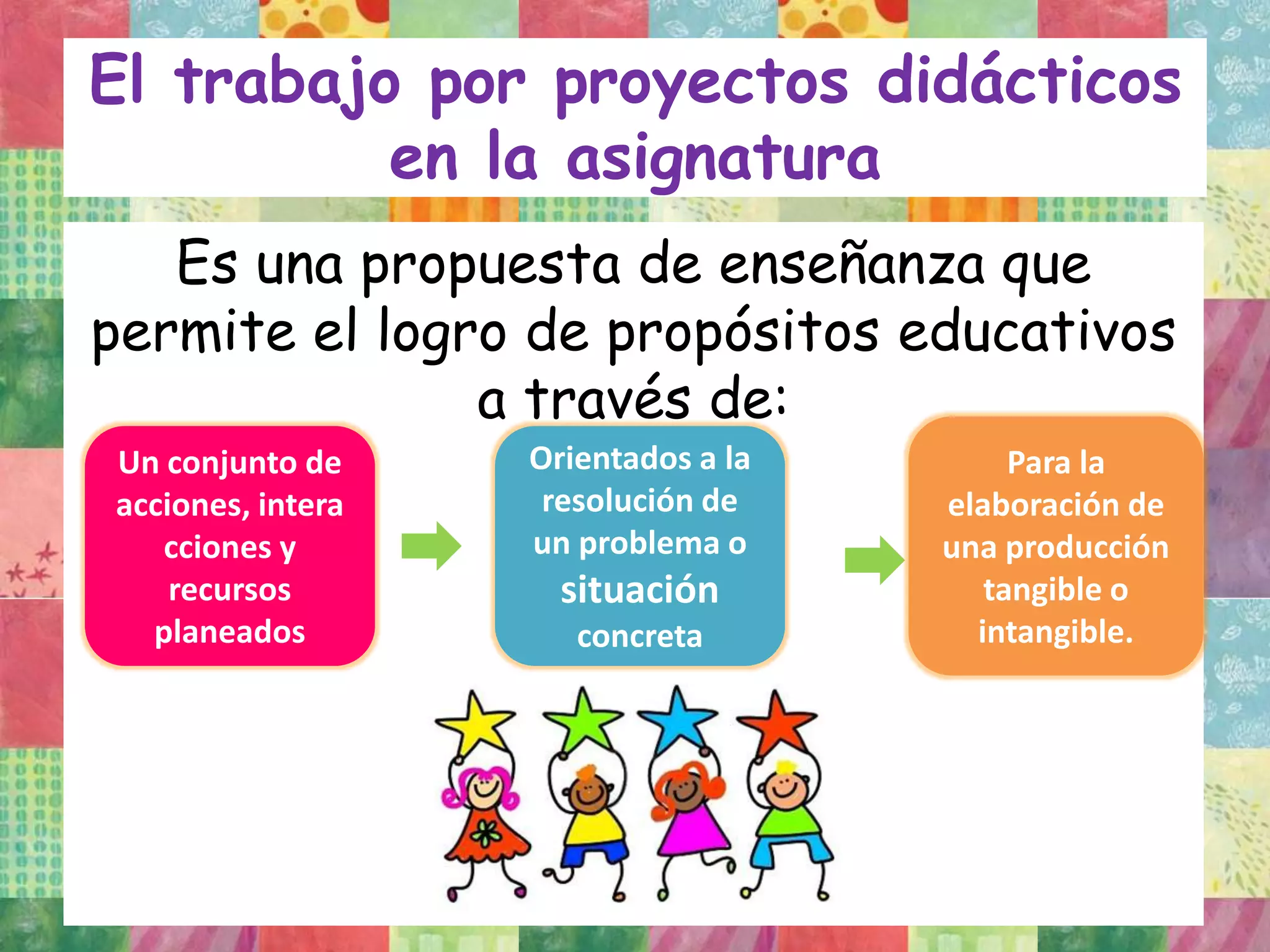 El trabajo por proyectos didácticos en la asignatura

Es una propuesta de enseñanza que permite el logro de propósitos educativos a través de:

Un conjunto de acciones, intera cciones y recursos planeados

Orientados a la resolución de un problema o situación concreta

Para la elaboración de una producción tangible o intangible.